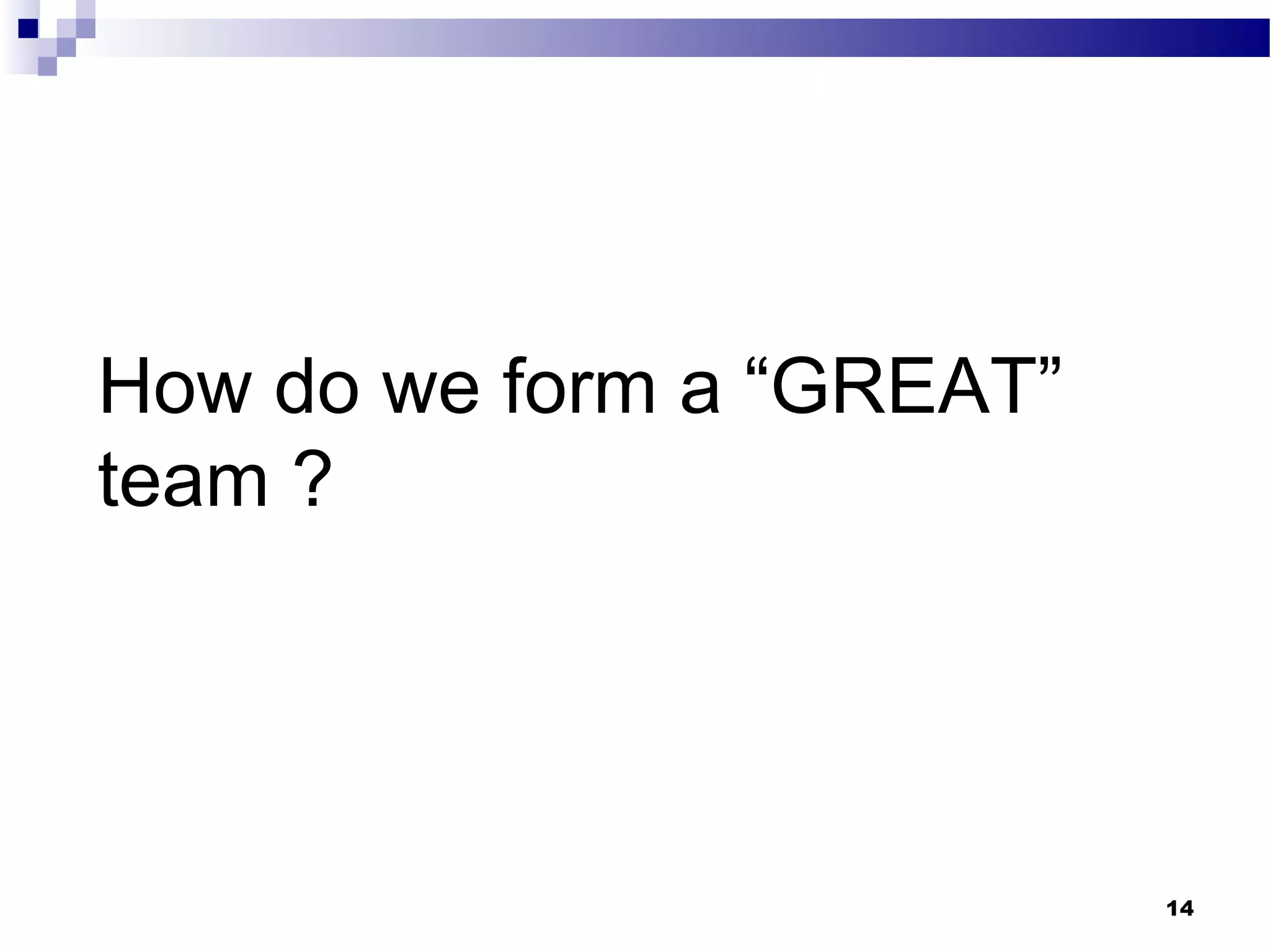 How do we form a “GREAT” team ?

14